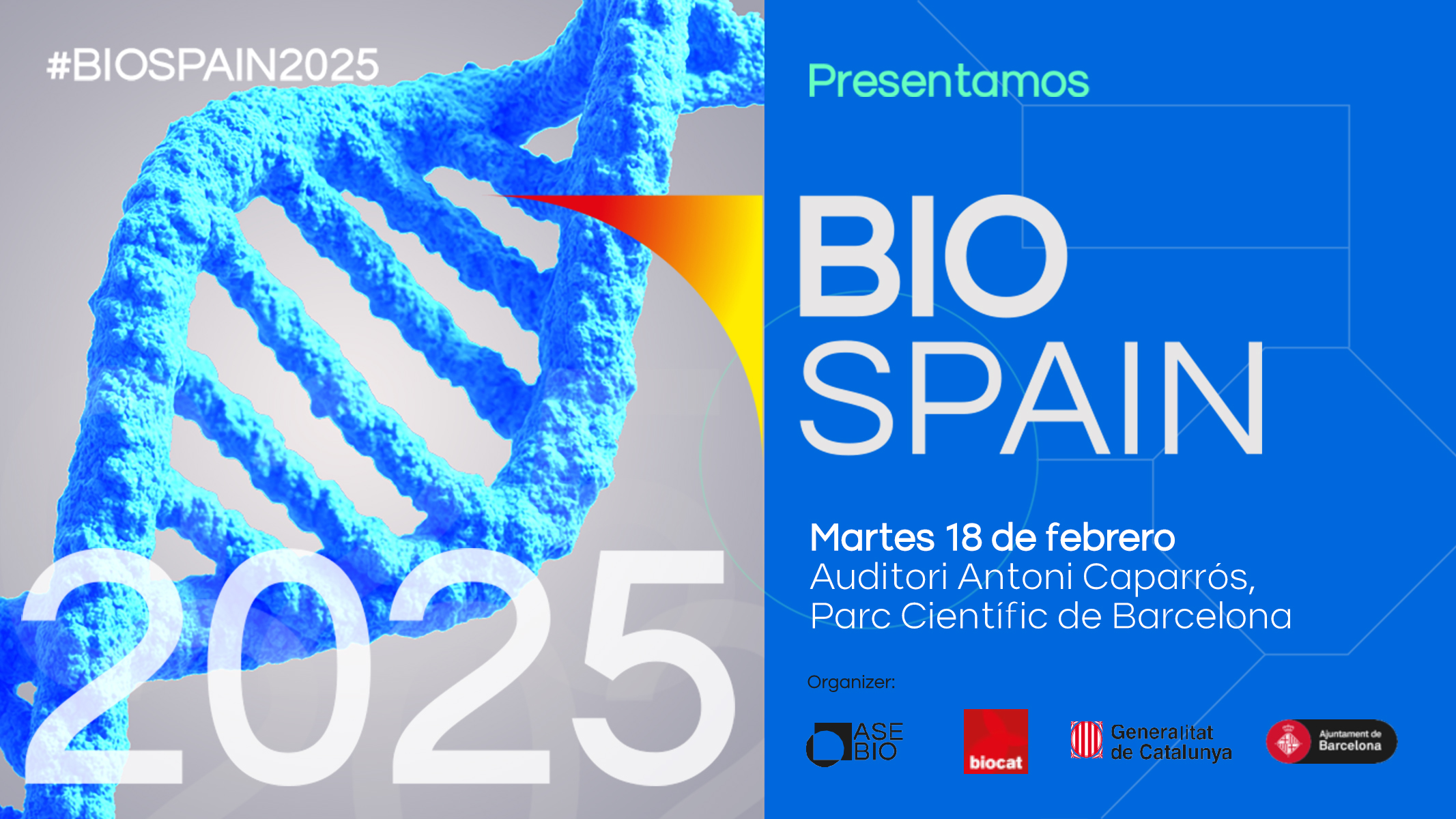 #BIOSPAIN2025

2025

Presentamos

BIO SPAIN

Martes 18 de febrero
Auditori Antoni Caparrós, Parc Científic de Barcelona

Organizer:

ASE BIO

biocat

Generalitat de Catalunya

Ajuntament de Barcelona